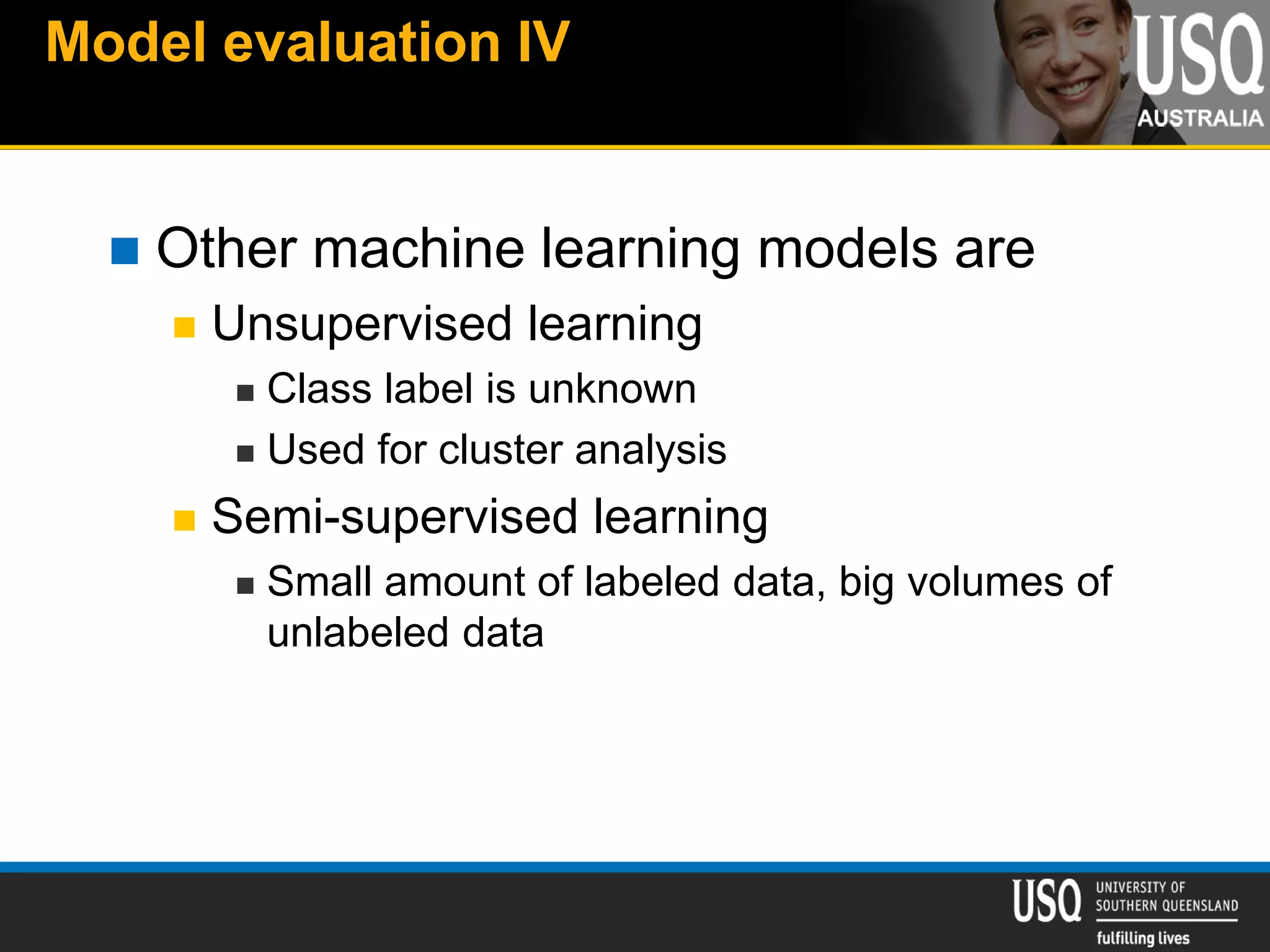 Model evaluation IV

USQ AUSTRALIA

Other machine learning models are

Unsupervised learning

Class label is unknown

Used for cluster analysis

Semi-supervised learning

Small amount of labeled data, big volumes of unlabeled data

USQ UNIVERSITY OF SOUTHERN QUEENSLAND

fulfilling lives